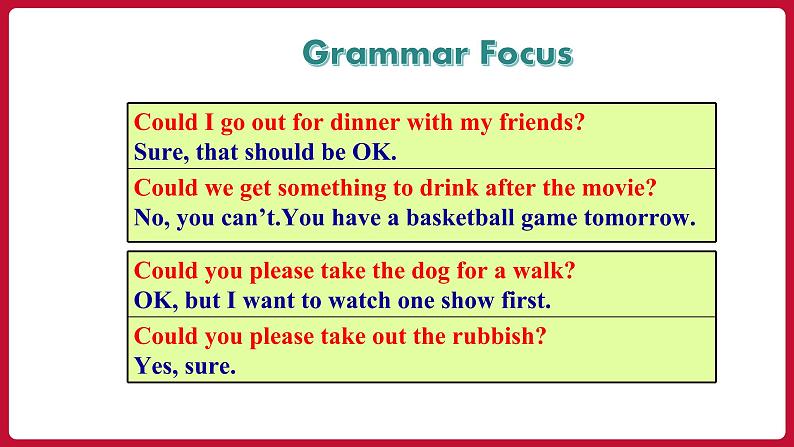 Grammar Focus

Could I go out for dinner with my friends?
Sure, that should be OK.

Could we get something to drink after the movie?
No, you can’t.You have a basketball game tomorrow.

Could you please take the dog for a walk?
OK, but I want to watch one show first.

Could you please take out the rubbish?
Yes, sure.